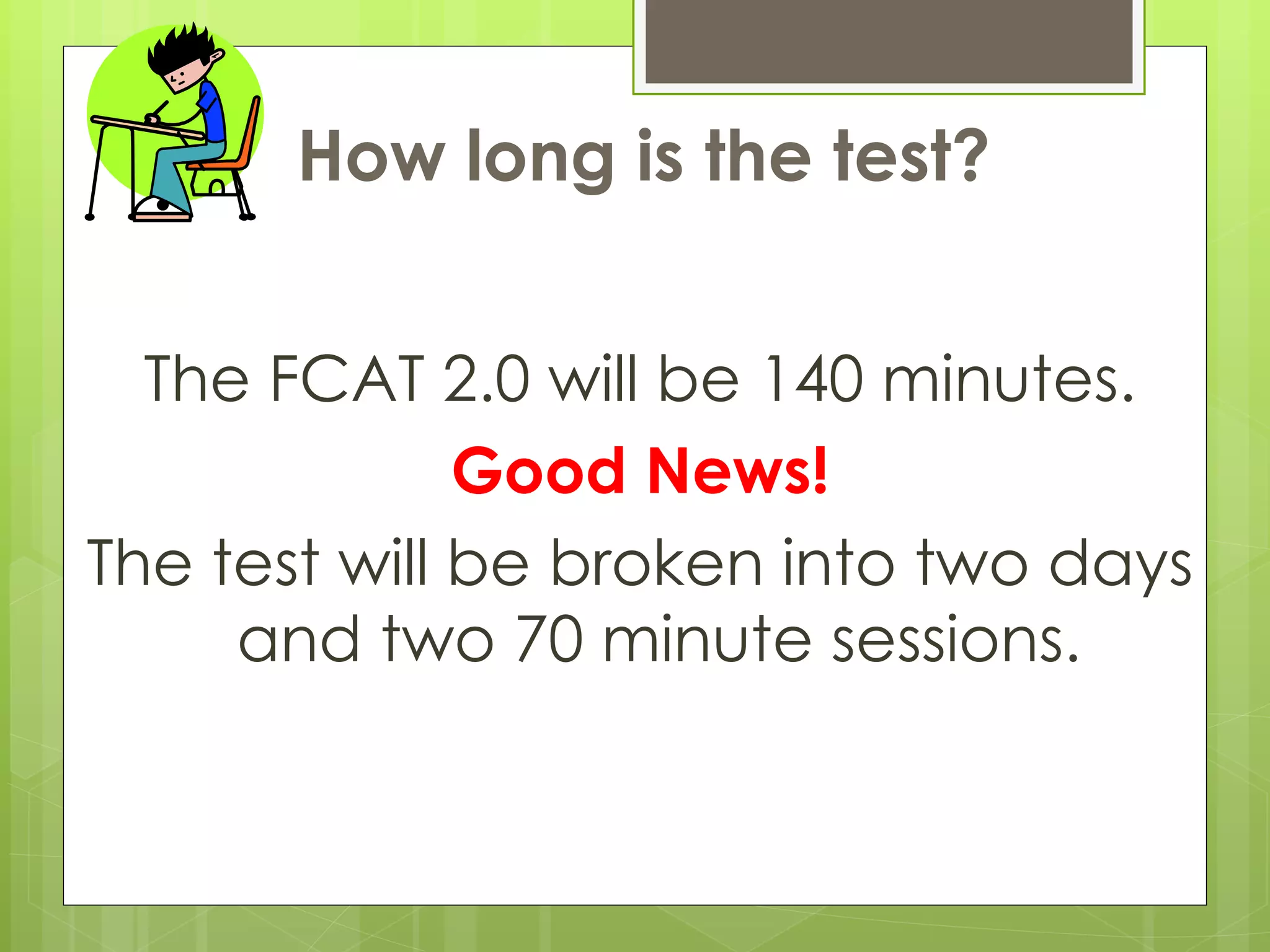 How long is the test?

The FCAT 2.0 will be 140 minutes.

Good News!

The test will be broken into two days and two 70 minute sessions.